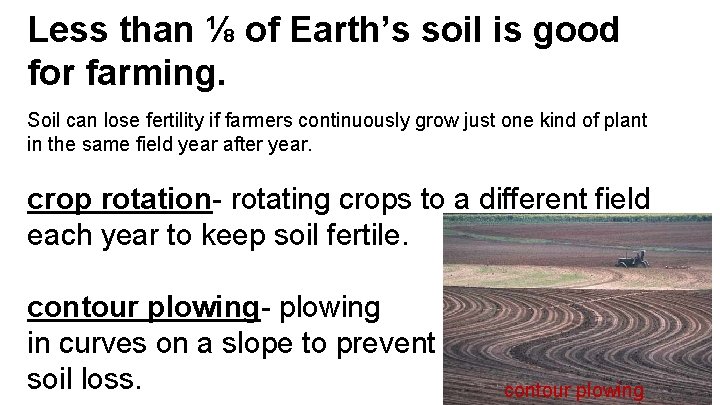 Less than ⅛ of Earth's soil is good for farming.

Soil can lose fertility if farmers continuously grow just one kind of plant in the same field year after year.

crop rotation- rotating crops to a different field each year to keep soil fertile.

contour plowing- plowing in curves on a slope to prevent soil loss.

contour plowing